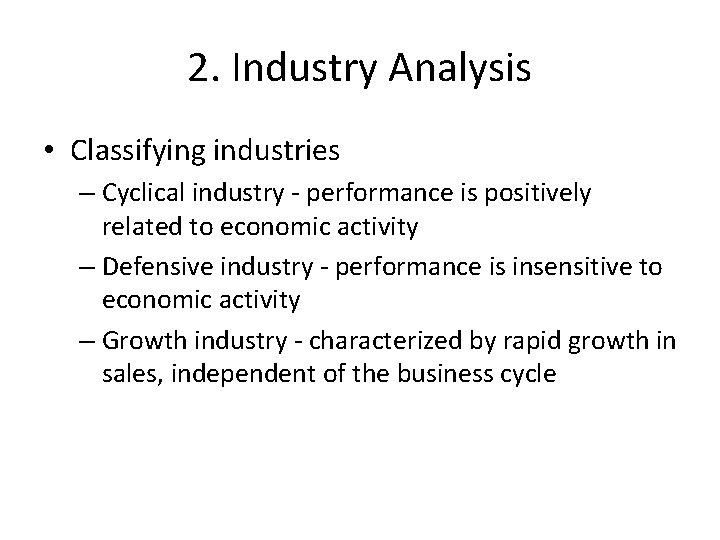 2. Industry Analysis

• Classifying industries

– Cyclical industry - performance is positively related to economic activity

– Defensive industry - performance is insensitive to economic activity

– Growth industry - characterized by rapid growth in sales, independent of the business cycle